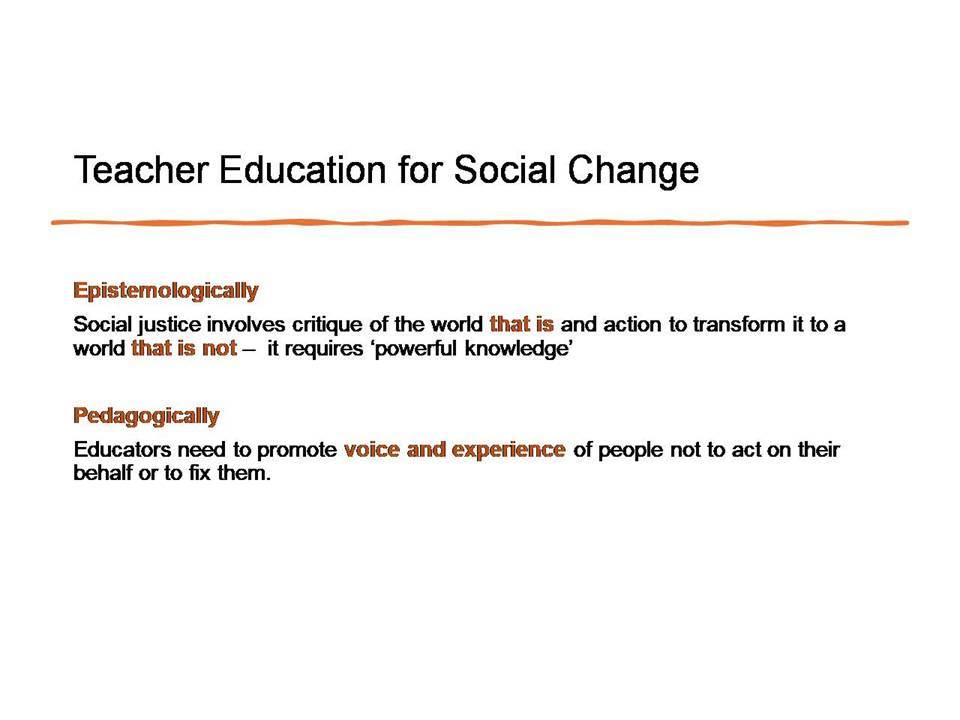 Teacher Education for Social Change

Epistemologically

Social justice involves critique of the world that is and action to transform it to a world that is not – it requires ‘powerful knowledge’

Pedagogically

Educators need to promote voice and experience of people not to act on their behalf or to fix them.